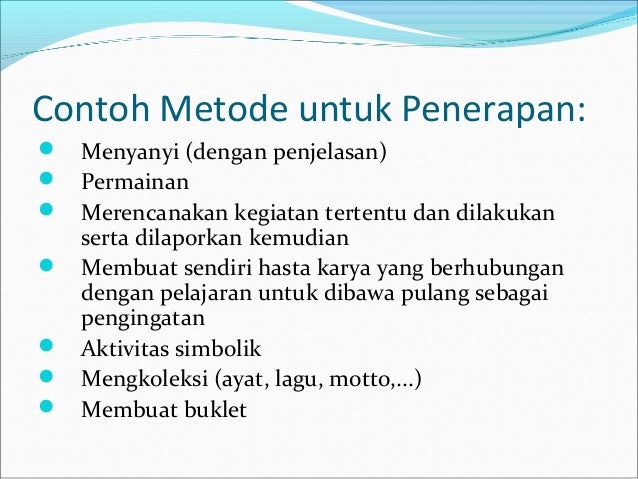 Contoh Metode untuk Penerapan:

- Menyanyi (dengan penjelasan)
- Permainan
- Merencanakan kegiatan tertentu dan dilakukan serta dilaporkan kemudian
- Membuat sendiri hasta karya yang berhubungan dengan pelajaran untuk dibawa pulang sebagai pengingatan
- Aktivitas simbolik
- Mengkoleksi (ayat, lagu, motto,...)
- Membuat buklet